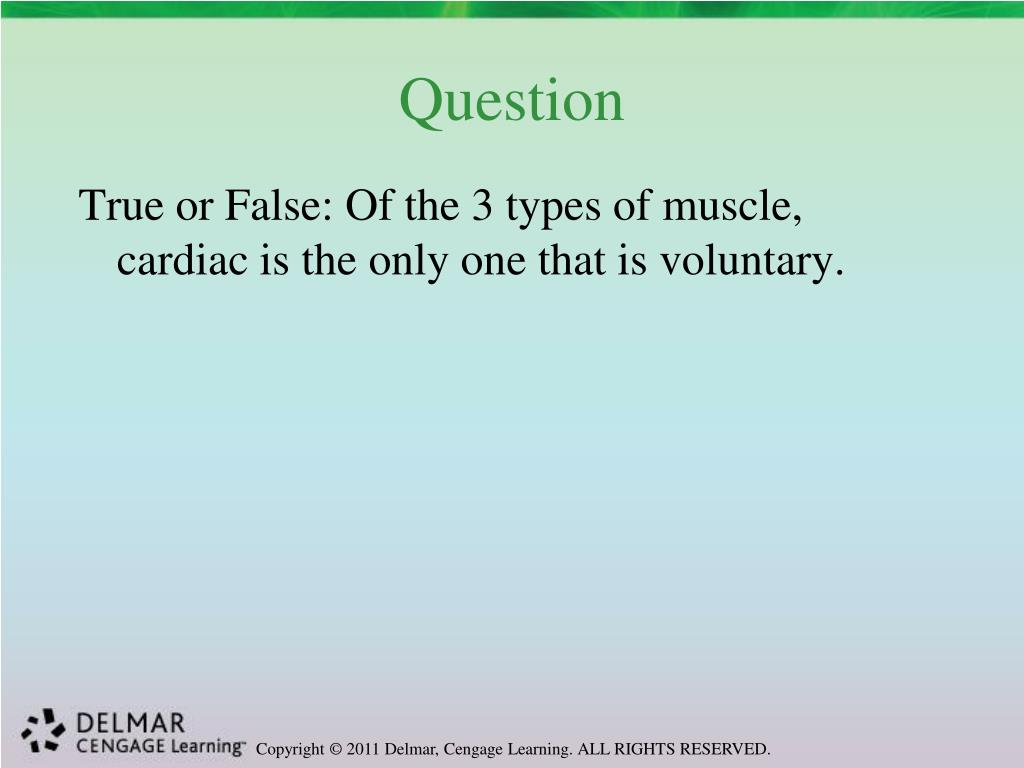 Question

True or False: Of the 3 types of muscle, cardiac is the only one that is voluntary.

DELMAR
CENGAGE Learning™

Copyright © 2011 Delmar, Cengage Learning. ALL RIGHTS RESERVED.